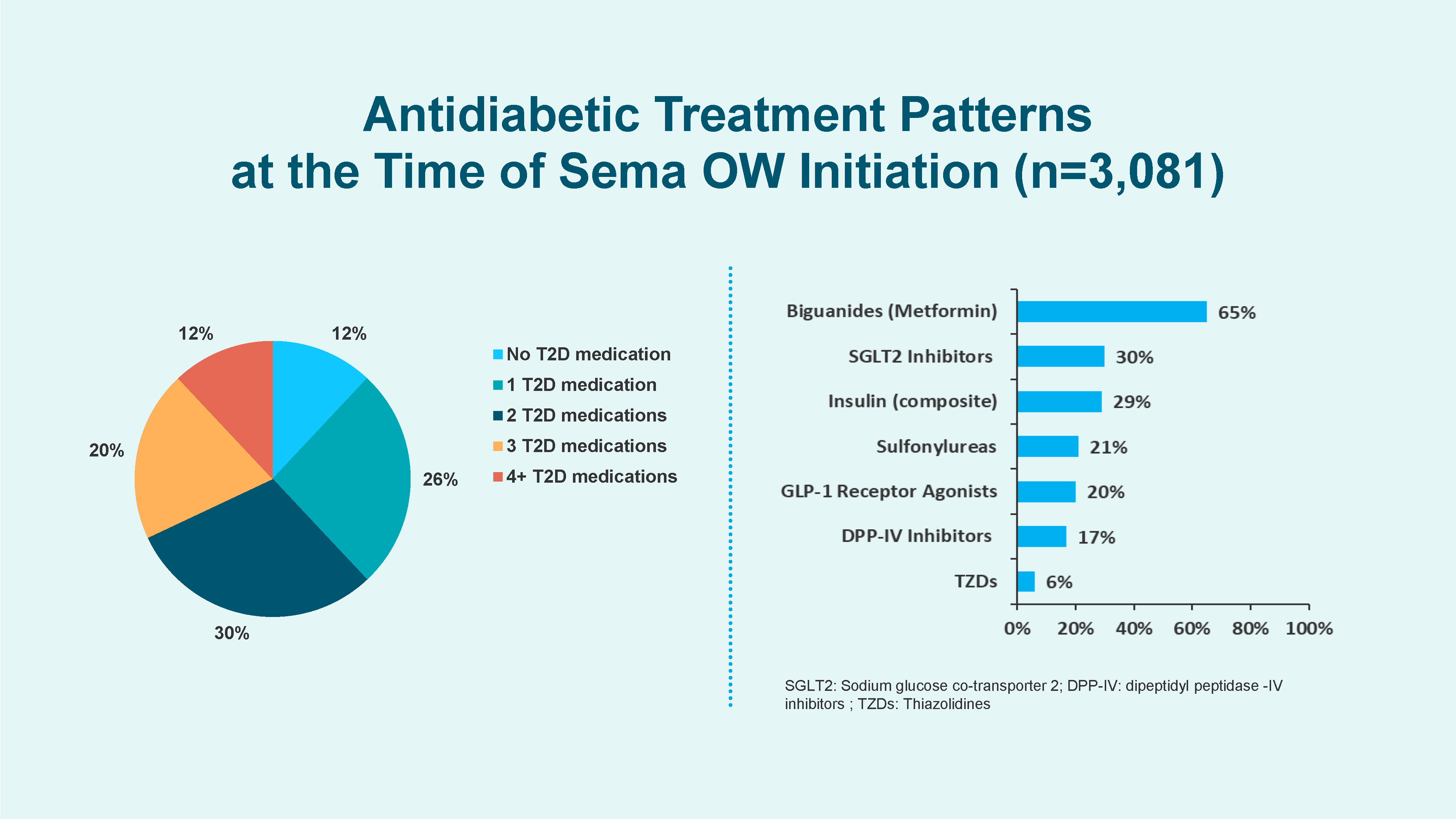 Antidiabetic Treatment Patterns
at the Time of Sema OW Initiation (n=3,081)

12%
12%
20%
26%
30%

No T2D medication
1 T2D medication
2 T2D medications
3 T2D medications
4+ T2D medications

Biguanides (Metformin) 65%
SGLT2 Inhibitors 30%
Insulin (composite) 29%
Sulfonylureas 21%
GLP-1 Receptor Agonists 20%
DPP-IV Inhibitors 17%
TZDs 6%

0% 20% 40% 60% 80% 100%

SGLT2: Sodium glucose co-transporter 2; DPP-IV: dipeptidyl peptidase -IV inhibitors ; TZDs: Thiazolidines